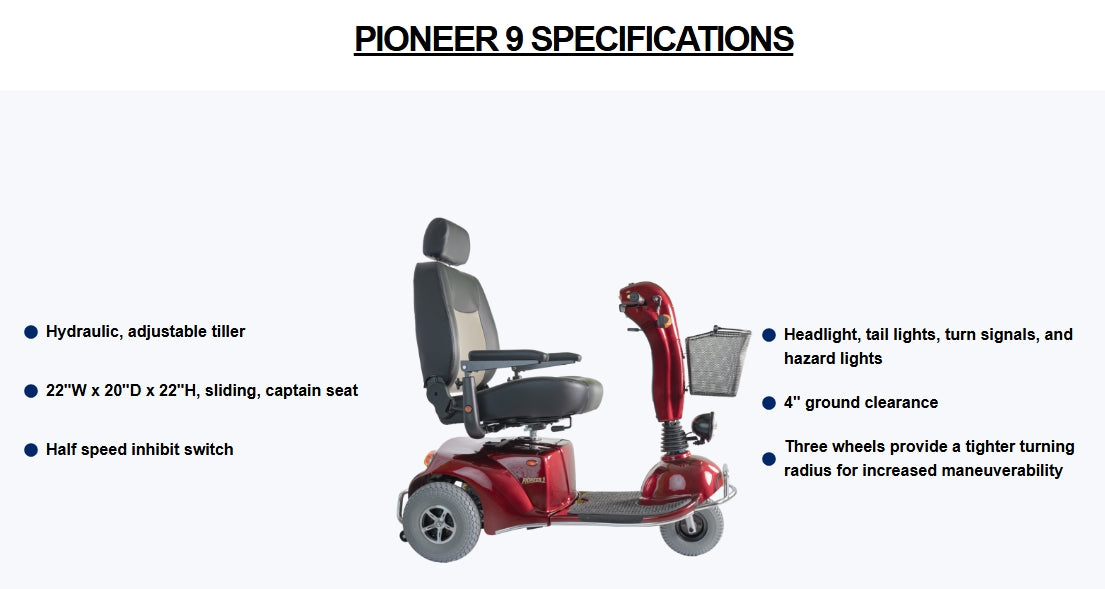 PIONEER 9 SPECIFICATIONS

Hydraulic, adjustable tiller

22"W x 20"D x 22"H, sliding, captain seat

Half speed inhibit switch

Headlight, tail lights, turn signals, and hazard lights

4" ground clearance

Three wheels provide a tighter turning radius for increased maneuverability